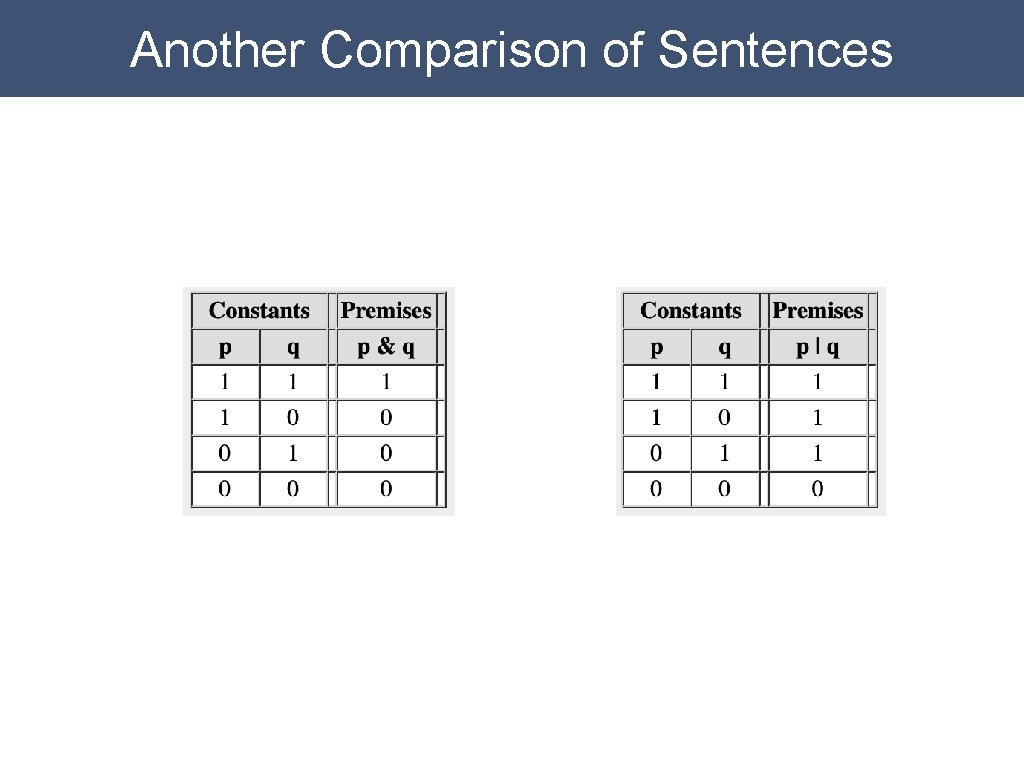 Another Comparison of Sentences

| Constants | | Premises |
|---|---|---|
| p | q | p & q |
| 1 | 1 | 1 |
| 1 | 0 | 0 |
| 0 | 1 | 0 |
| 0 | 0 | 0 |

| Constants | | Premises |
|---|---|---|
| p | q | p \| q |
| 1 | 1 | 1 |
| 1 | 0 | 1 |
| 0 | 1 | 1 |
| 0 | 0 | 0 |